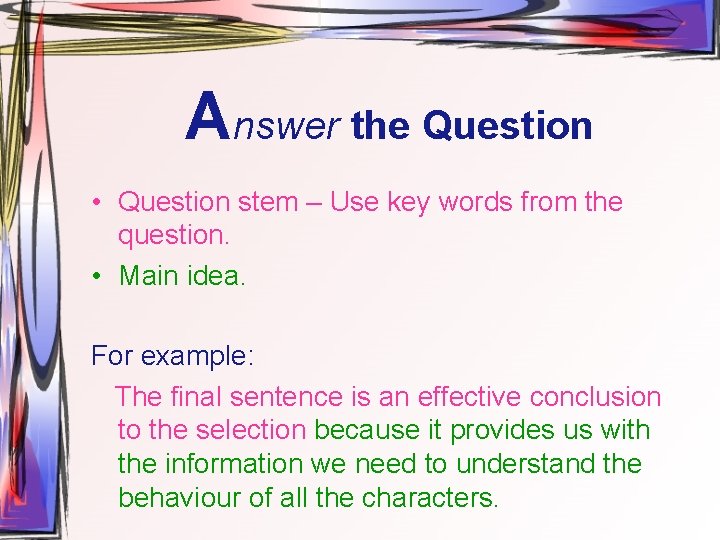 Answer the Question

• Question stem – Use key words from the question.
• Main idea.

For example:

The final sentence is an effective conclusion to the selection because it provides us with the information we need to understand the behaviour of all the characters.